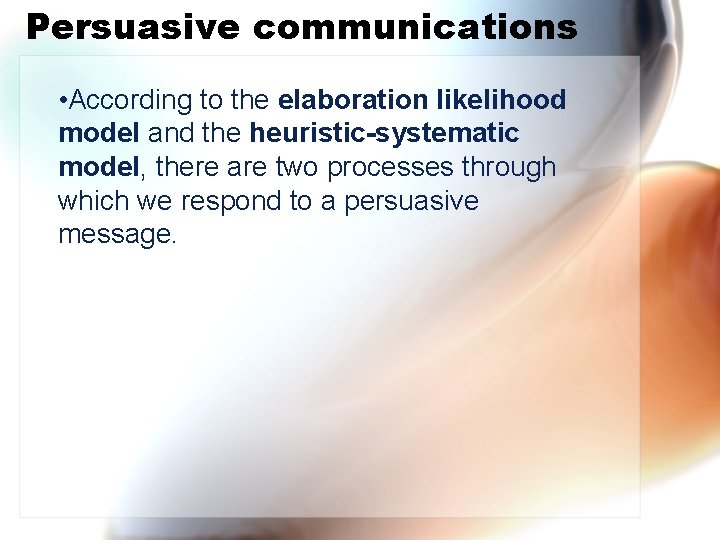 Persuasive communications

•According to the elaboration likelihood model and the heuristic-systematic model, there are two processes through which we respond to a persuasive message.